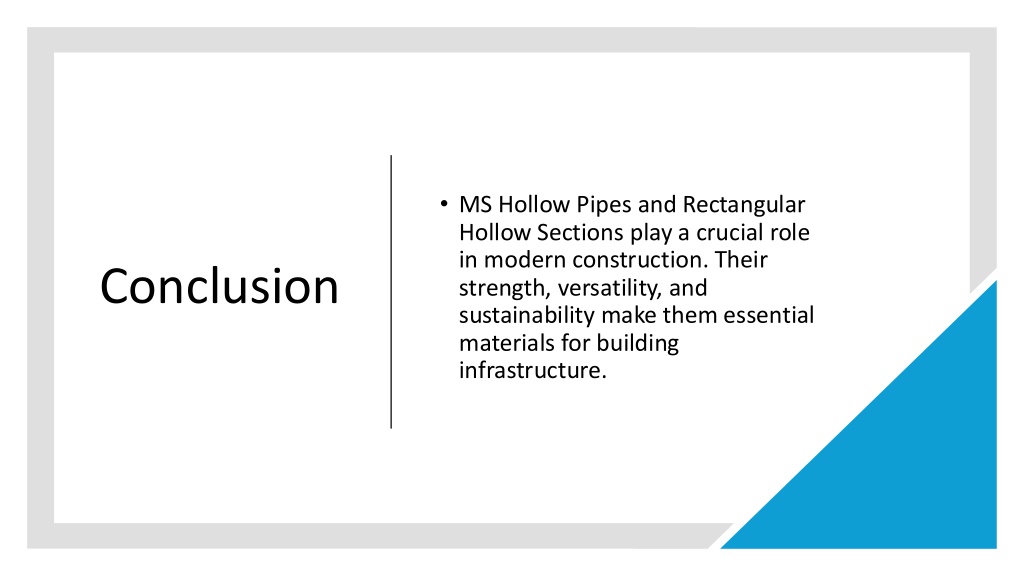 Conclusion

• MS Hollow Pipes and Rectangular Hollow Sections play a crucial role in modern construction. Their strength, versatility, and sustainability make them essential materials for building infrastructure.